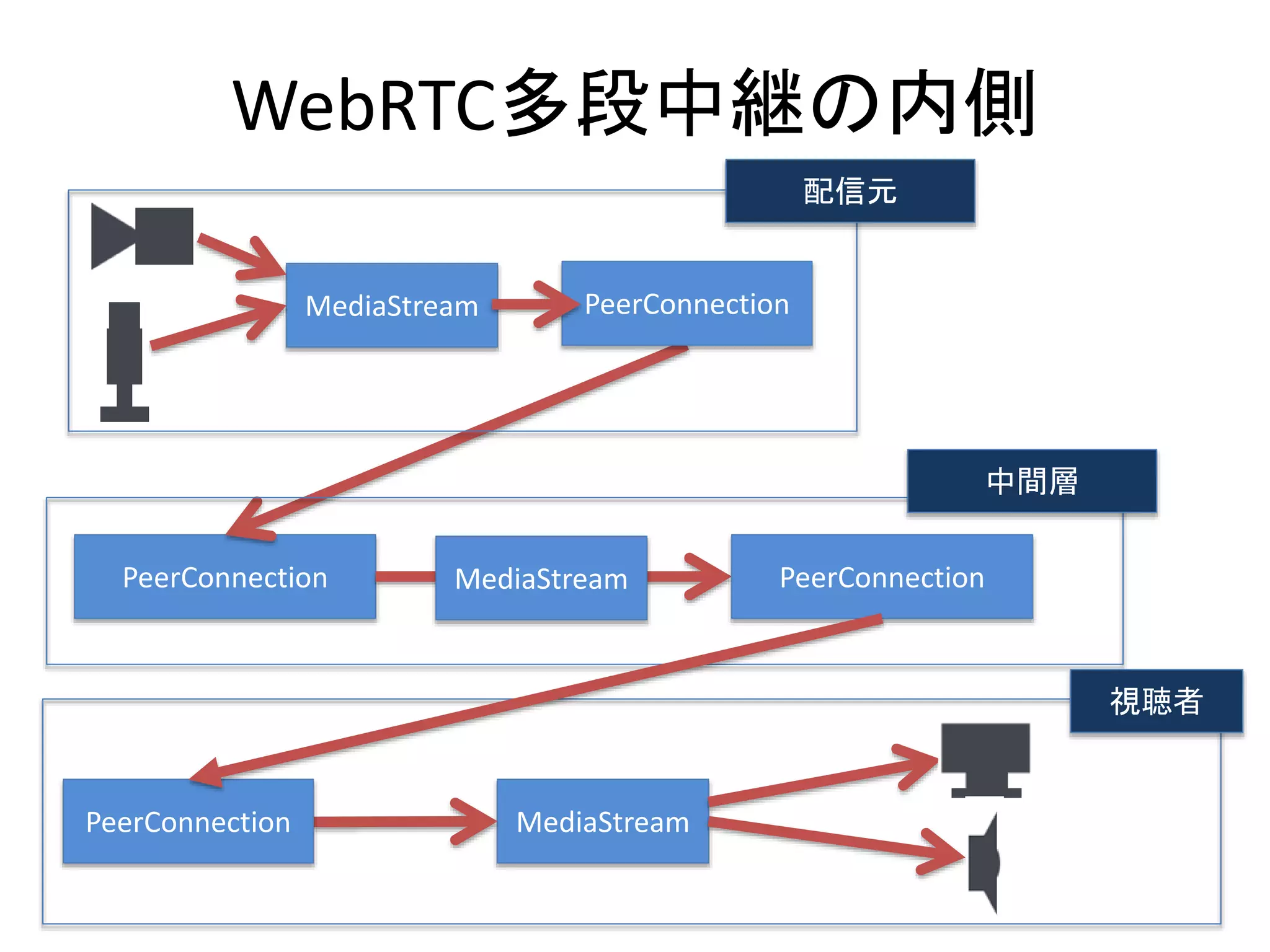 WebRTC多段中継の内側

配信元

MediaStream

PeerConnection

中間層

PeerConnection

MediaStream

PeerConnection

視聴者

PeerConnection

MediaStream